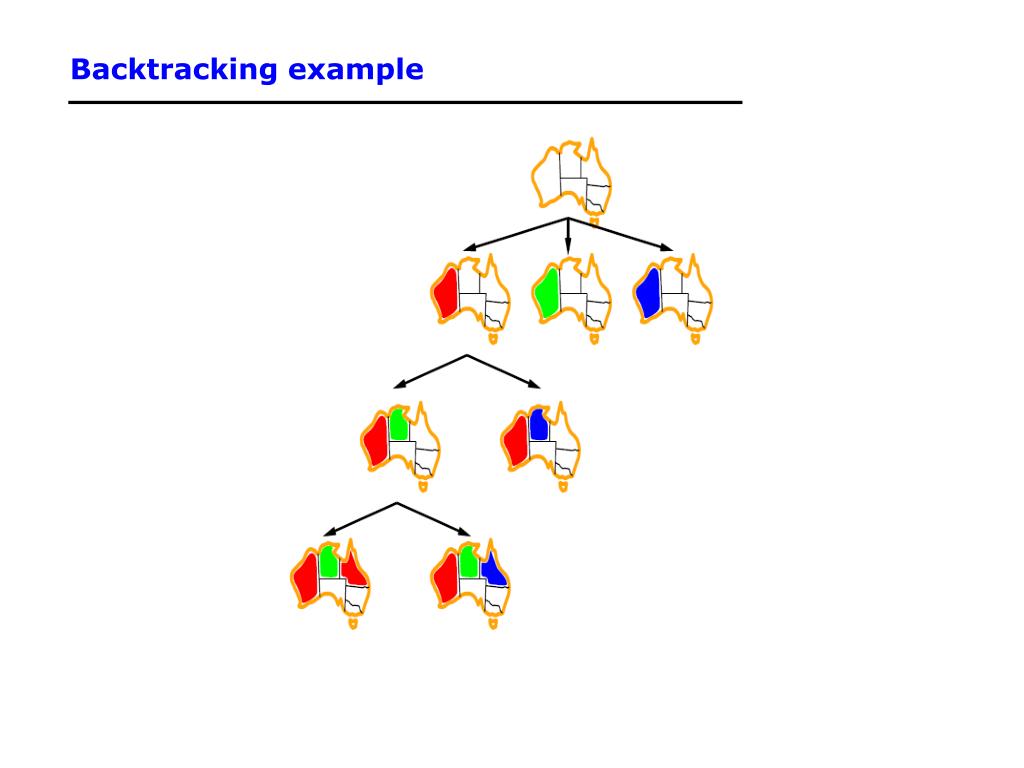 Backtracking example